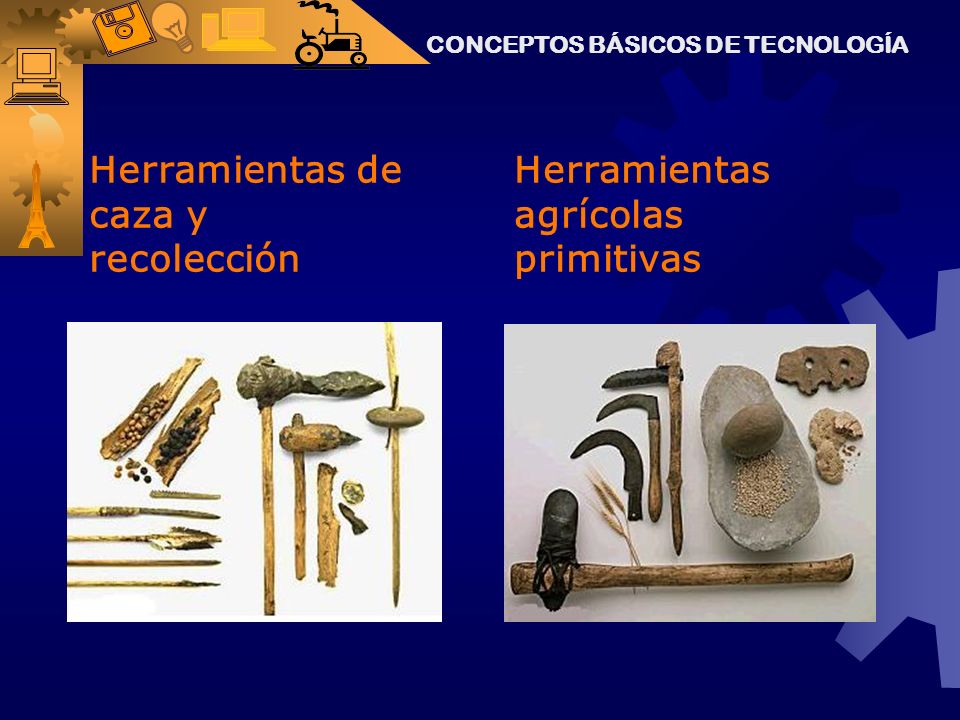 CONCEPTOS BÁSICOS DE TECNOLOGÍA

Herramientas de caza y recolección

Herramientas agrícolas primitivas